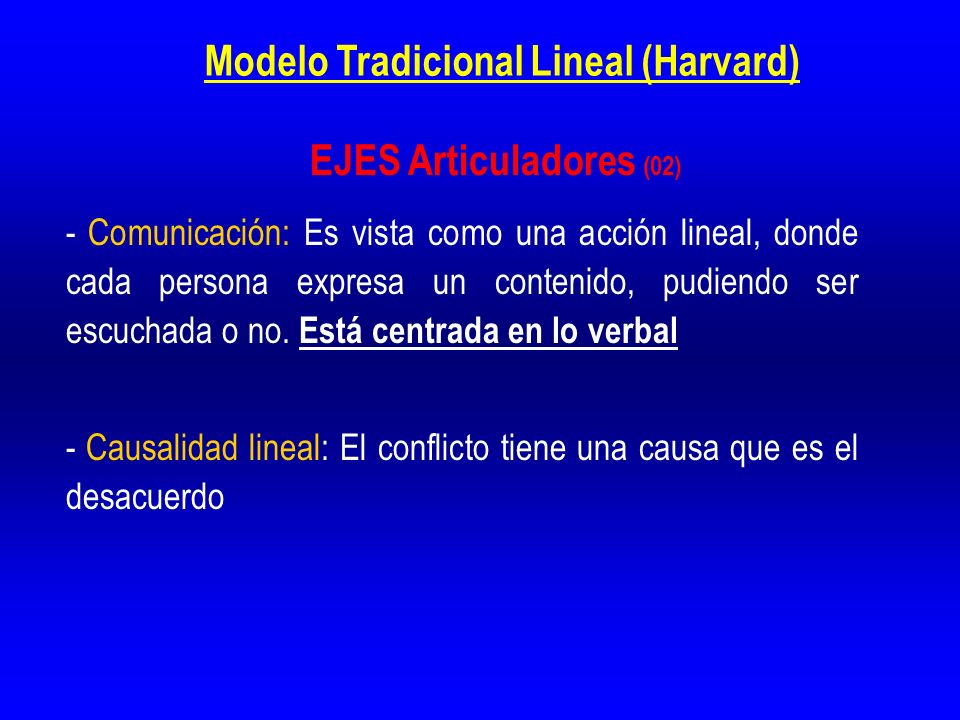 Modelo Tradicional Lineal (Harvard)

EJES Articuladores (02)

- Comunicación: Es vista como una acción lineal, donde cada persona expresa un contenido, pudiendo ser escuchada o no. Está centrada en lo verbal

- Causalidad lineal: El conflicto tiene una causa que es el desacuerdo